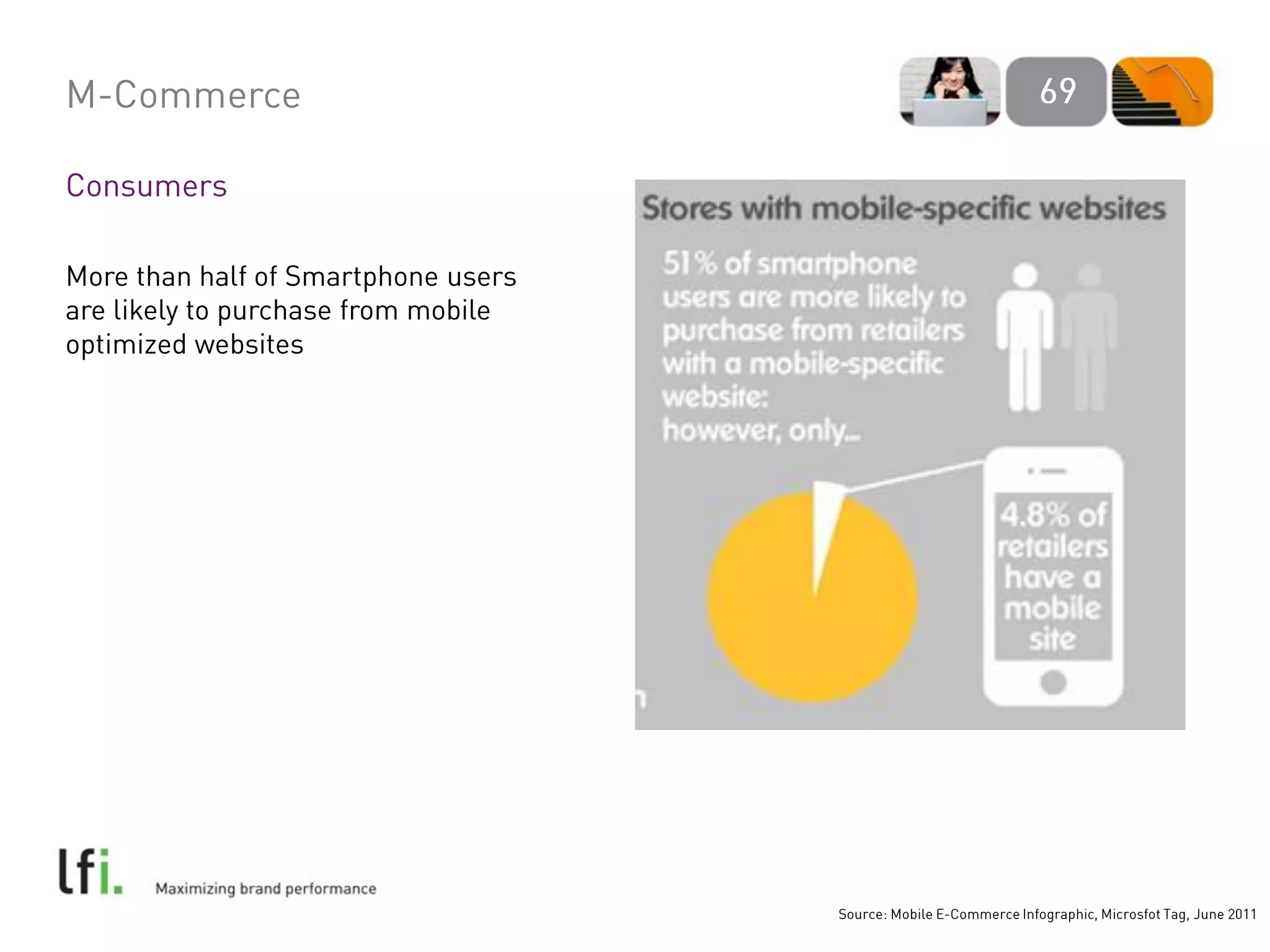 M-Commerce

69

Consumers

More than half of Smartphone users are likely to purchase from mobile optimized websites

Stores with mobile-specific websites

51% of smartphone users are more likely to purchase from retailers with a mobile-specific website: however, only...

4.8% of retailers have a mobile site

lfi. Maximizing brand performance

Source: Mobile E-Commerce Infographic, Microsfot Tag, June 2011